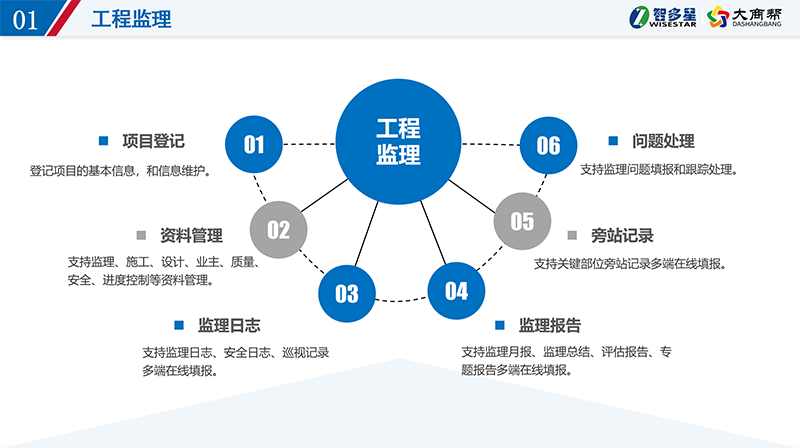 01 工程监理

智多星 WISESTAR 大商帮 DASHANGBANG

工程监理

01

项目登记

登记项目的基本信息，和信息维护。

02

资料管理

支持监理、施工、设计、业主、质量、安全、进度控制等资料管理。

03

监理日志

支持监理日志、安全日志、巡视记录多端在线填报。

04

监理报告

支持监理月报、监理总结、评估报告、专题报告多端在线填报。

05

旁站记录

支持关键部位旁站记录多端在线填报。

06

问题处理

支持监理问题填报和跟踪处理。